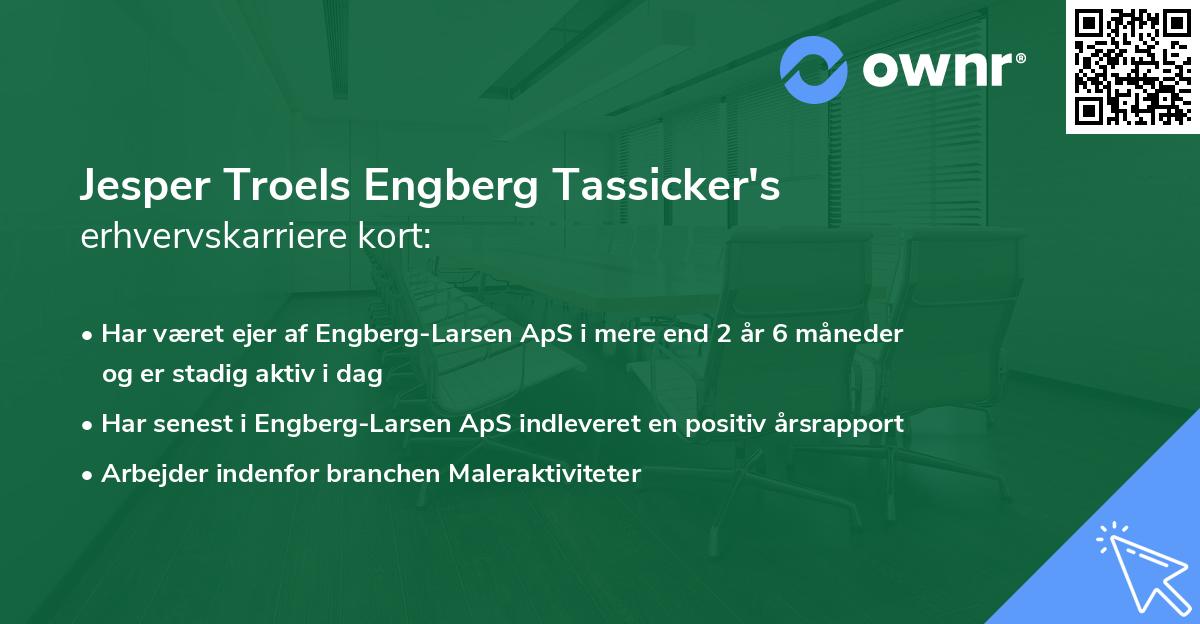 ownr®

Jesper Troels Engberg Tassicker's
erhvervskarriere kort:

• Har været ejer af Engberg-Larsen ApS i mere end 2 år 6 måneder og er stadig aktiv i dag
• Har senest i Engberg-Larsen ApS indleveret en positiv årsrapport
• Arbejder indenfor branchen Maleraktiviteter